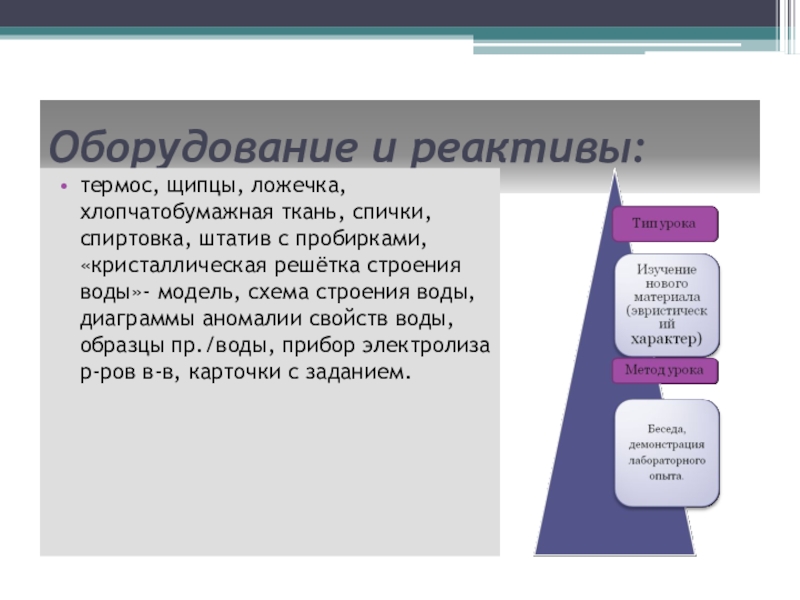 Оборудование и реактивы:

• термос, щипцы, ложечка, хлопчатобумажная ткань, спички, спиртовка, штатив с пробирками, «кристаллическая решётка строения воды»- модель, схема строения воды, диаграммы аномалии свойств воды, образцы пр./воды, прибор электролиза р-ров в-в, карточки с заданием.

Тип урока

Изучение нового материала (эвристический характер)

Метод урока

Беседа, демонстрация лабораторного опыта.